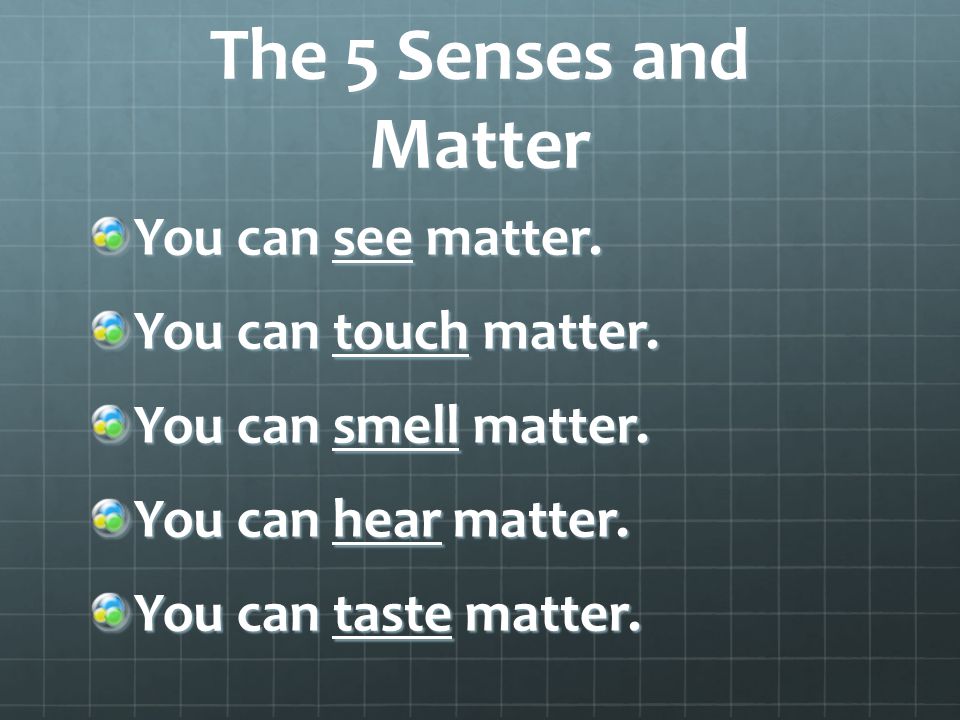 The 5 Senses and Matter

You can see matter.

You can touch matter.

You can smell matter.

You can hear matter.

You can taste matter.